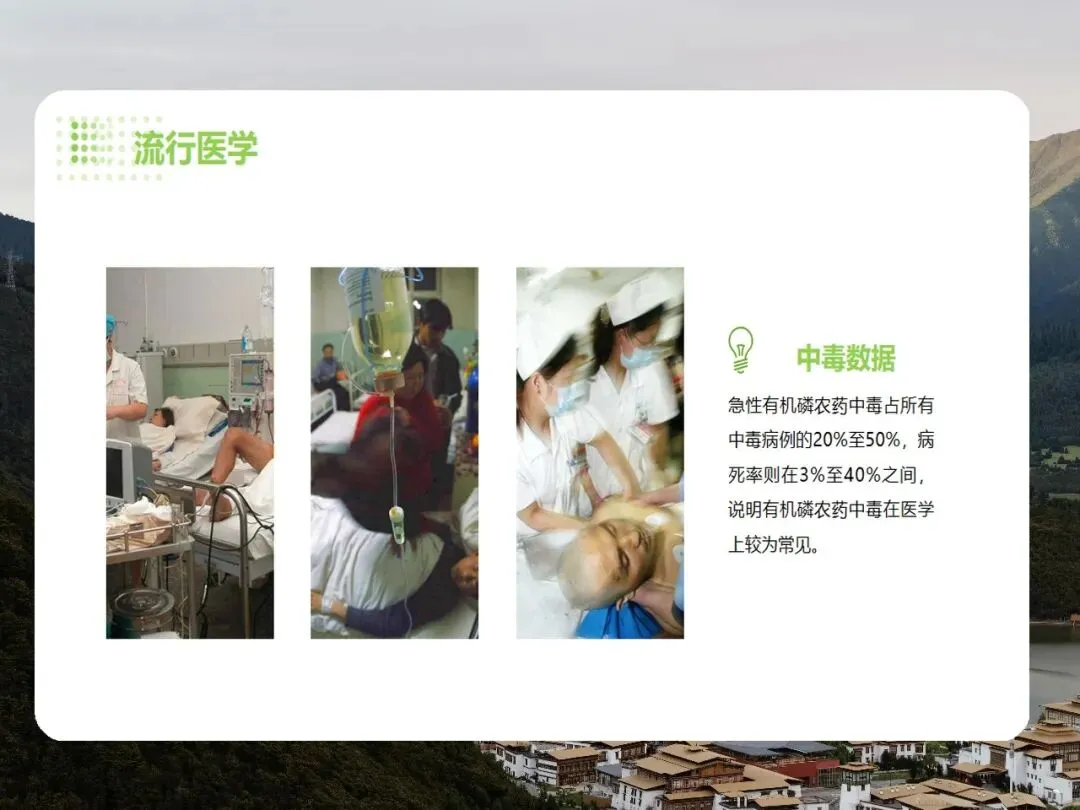 流行医学

中毒数据

急性有机磷农药中毒占所有中毒病例的20%至50%，病死率则在3%至40%之间，说明有机磷农药中毒在医学上较为常见。